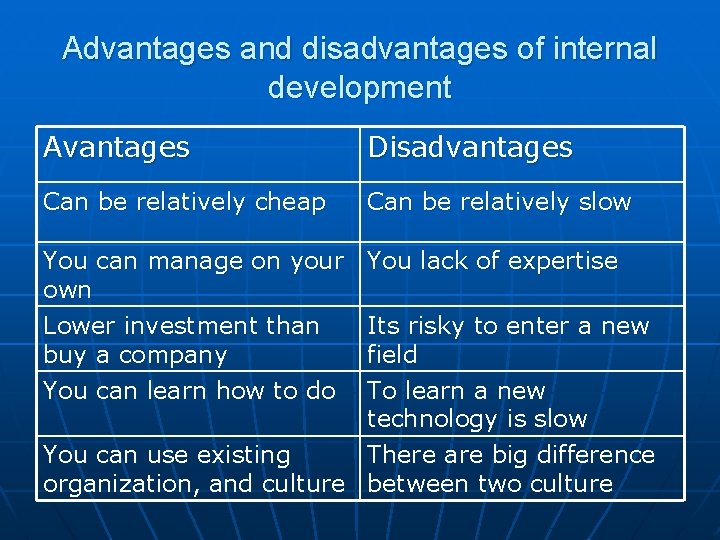 Advantages and disadvantages of internal development

| Avantages | Disadvantages |
|---|---|
| Can be relatively cheap | Can be relatively slow |
| You can manage on your own | You lack of expertise |
| Lower investment than buy a company | Its risky to enter a new field |
| You can learn how to do | To learn a new technology is slow |
| You can use existing organization, and culture | There are big difference between two culture |